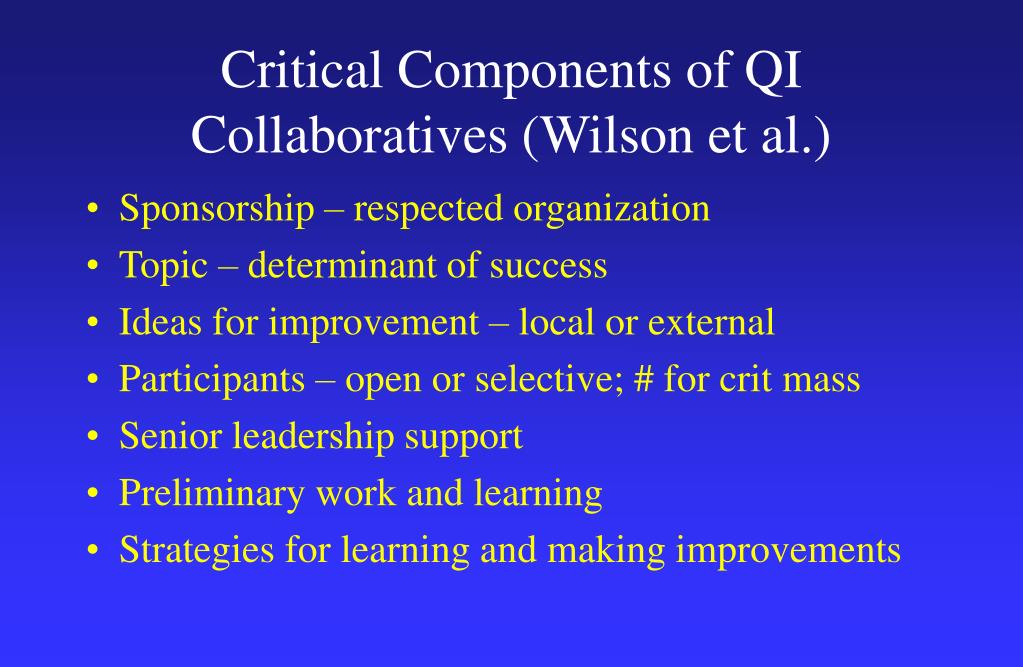 Critical Components of QI Collaboratives (Wilson et al.)

• Sponsorship – respected organization
• Topic – determinant of success
• Ideas for improvement – local or external
• Participants – open or selective; # for crit mass
• Senior leadership support
• Preliminary work and learning
• Strategies for learning and making improvements